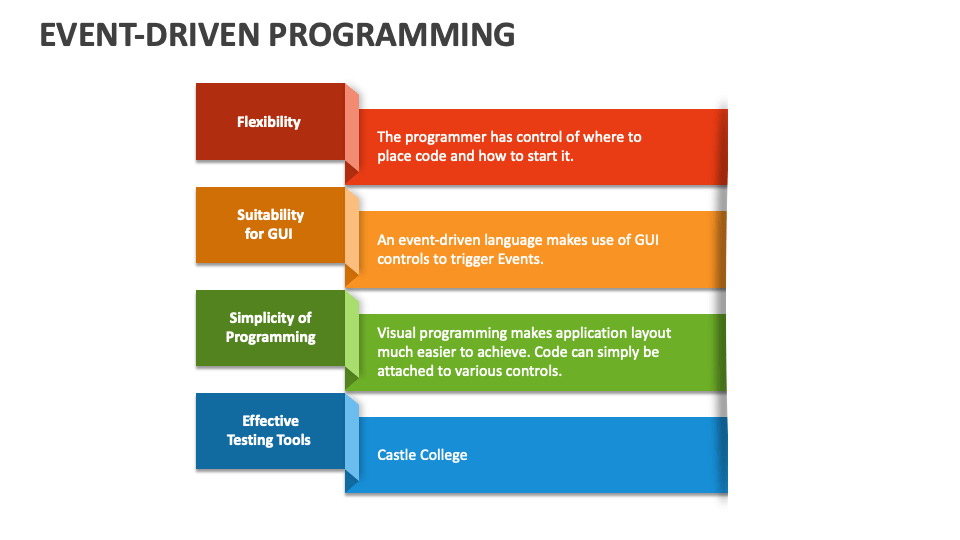 EVENT-DRIVEN PROGRAMMING

Flexibility

The programmer has control of where to place code and how to start it.

Suitability for GUI

An event-driven language makes use of GUI controls to trigger Events.

Simplicity of Programming

Visual programming makes application layout much easier to achieve. Code can simply be attached to various controls.

Effective Testing Tools

Castle College